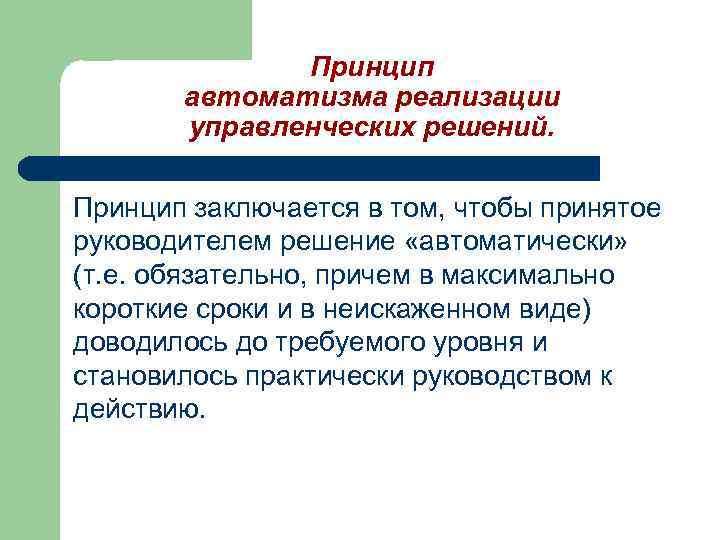 Принцип автоматизма реализации управленческих решений.

Принцип заключается в том, чтобы принятое руководителем решение «автоматически» (т.е. обязательно, причем в максимально короткие сроки и в неискаженном виде) доводилось до требуемого уровня и становилось практически руководством к действию.